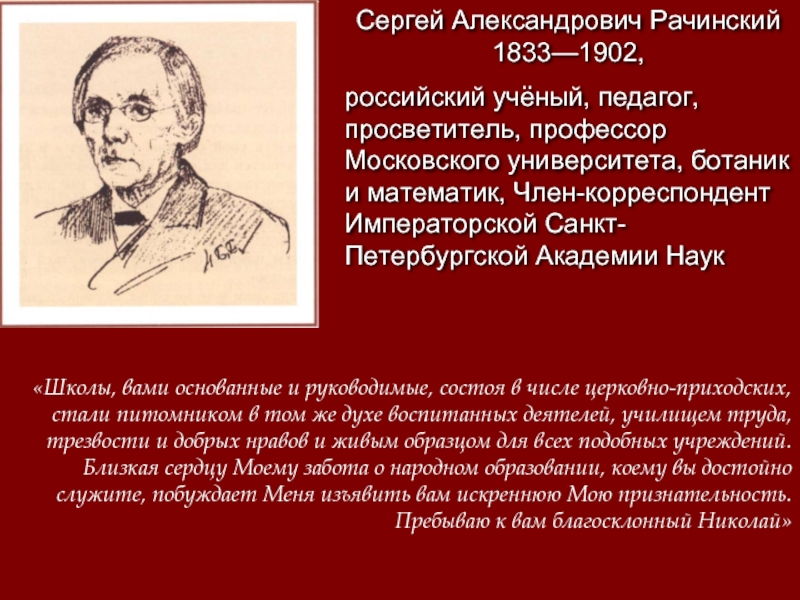 Сергей Александрович Рачинский
1833—1902,

российский учёный, педагог, просветитель, профессор Московского университета, ботаник и математик, Член-корреспондент Императорской Санкт-Петербургской Академии Наук

«Школы, вами основанные и руководимые, состоя в числе церковно-приходских, стали питомником в том же духе воспитанных деятелей, училищем труда, трезвости и добрых нравов и живым образцом для всех подобных учреждений. Близкая сердцу Моему забота о народном образовании, коему вы достойно служите, побуждает Меня изъявить вам искреннюю Мою признательность. Пребываю к вам благосклонный Николай»